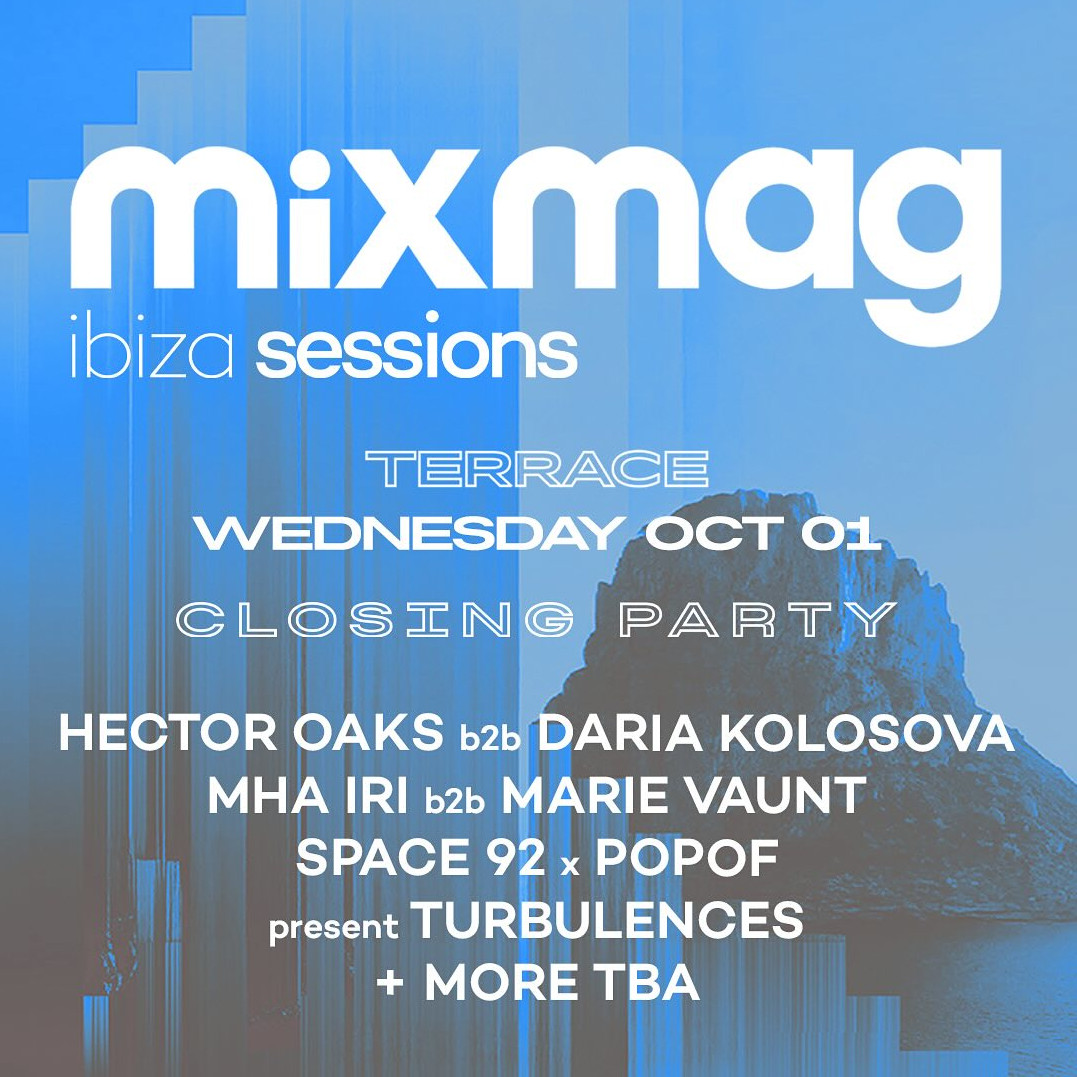 mixmag
ibiza sessions

TERRACE
WEDNESDAY OCT 01
CLOSING PARTY

HECTOR OAKS b2b DARIA KOLOSOVA
MHA IRI b2b MARIE VAUNT
SPACE 92 x POPOF
present TURBULENCES
+ MORE TBA